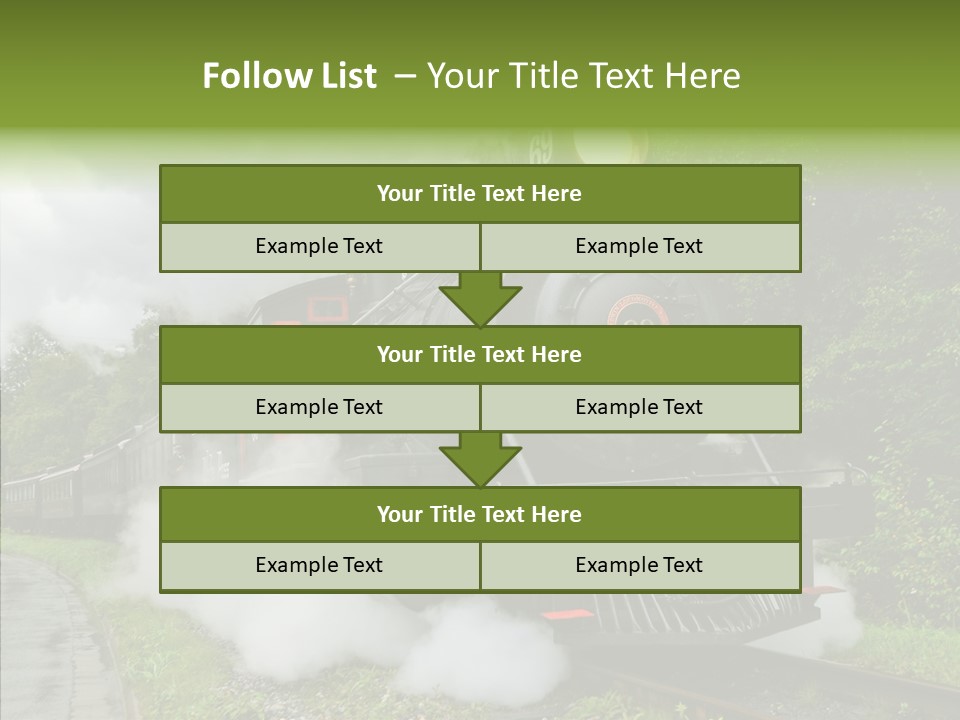 Follow List – Your Title Text Here

| Your Title Text Here | |
|---|---|
| Example Text | Example Text |

| Your Title Text Here | |
|---|---|
| Example Text | Example Text |

| Your Title Text Here | |
|---|---|
| Example Text | Example Text |